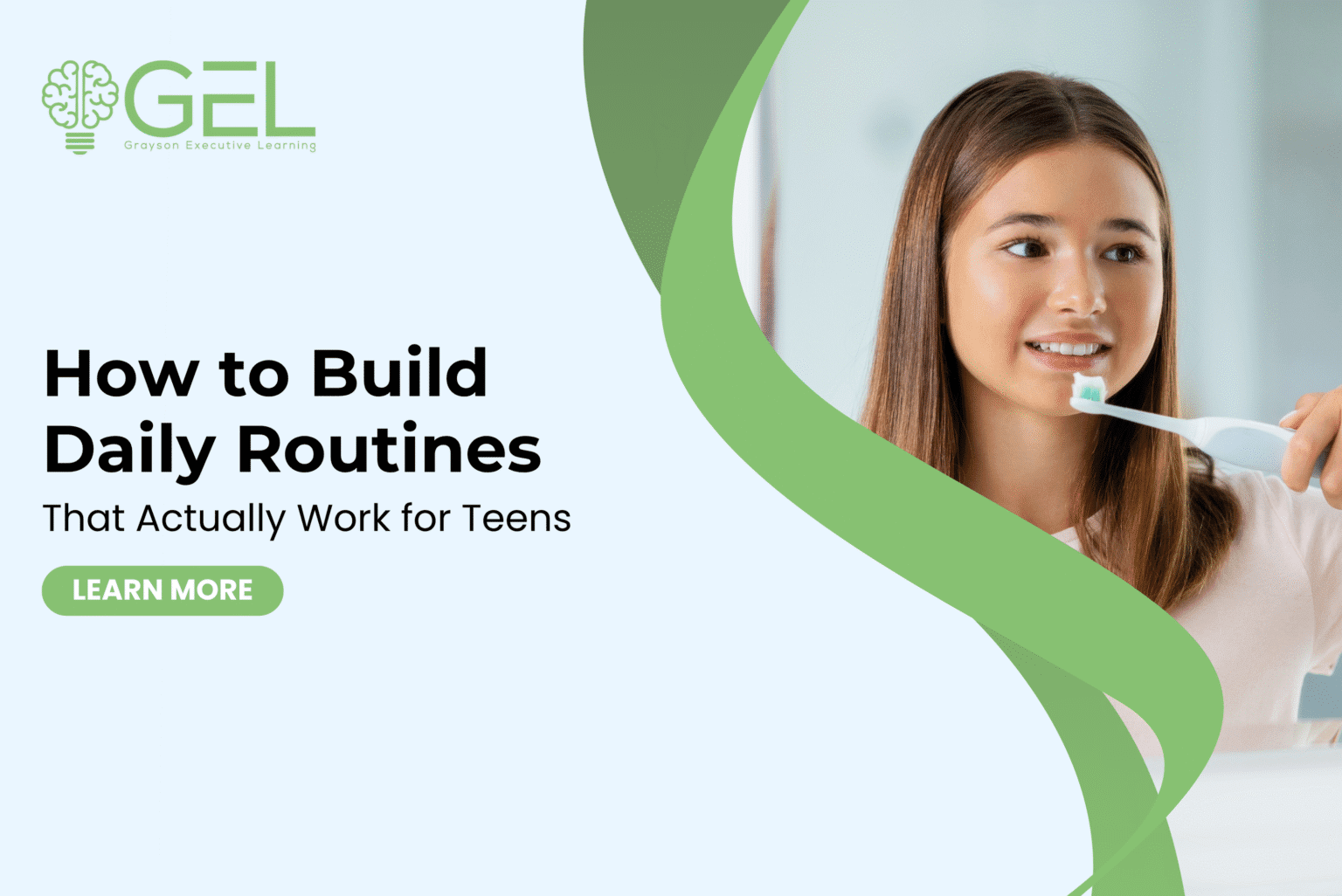 GEL
Grayson Executive Learning

How to Build Daily Routines
That Actually Work for Teens

LEARN MORE